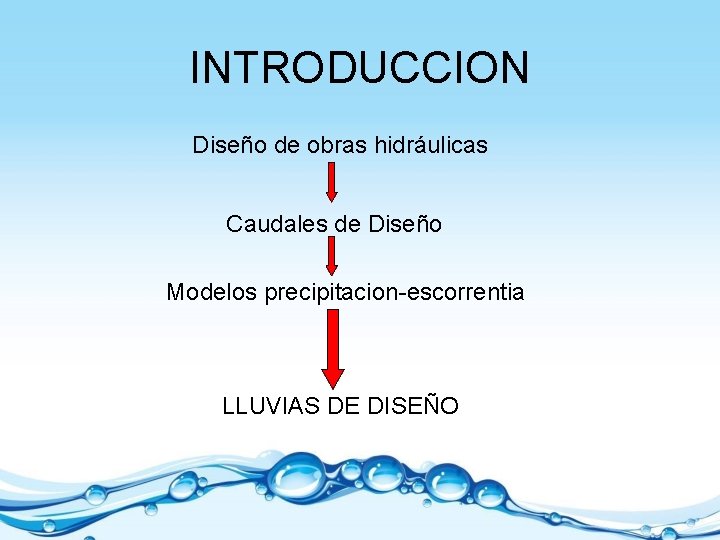 INTRODUCCION

Diseño de obras hidráulicas

Caudales de Diseño

Modelos precipitacion-escorrentia

LLUVIAS DE DISEÑO